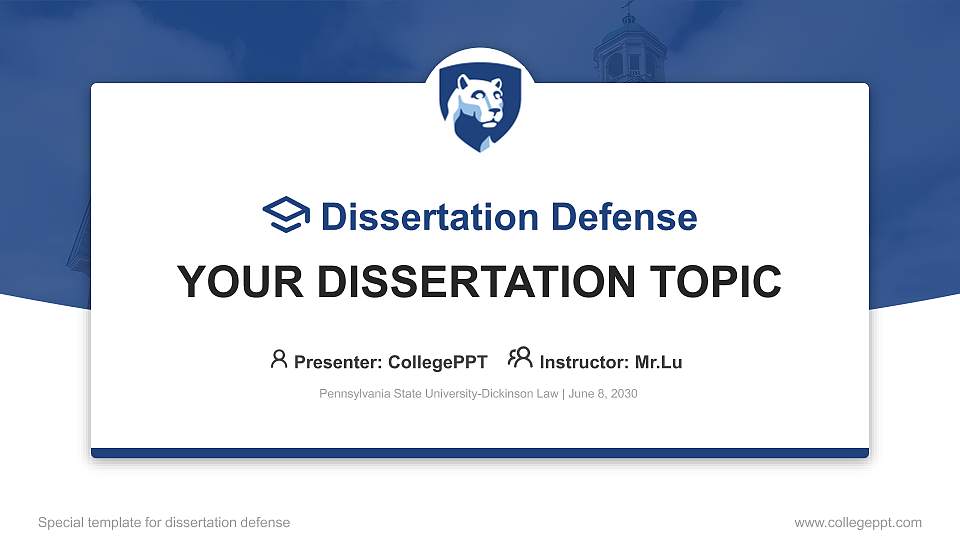 Dissertation Defense

YOUR DISSERTATION TOPIC

Presenter: CollegePPT Instructor: Mr.Lu

Pennsylvania State University-Dickinson Law | June 8, 2030

Special template for dissertation defense

www.collegeppt.com